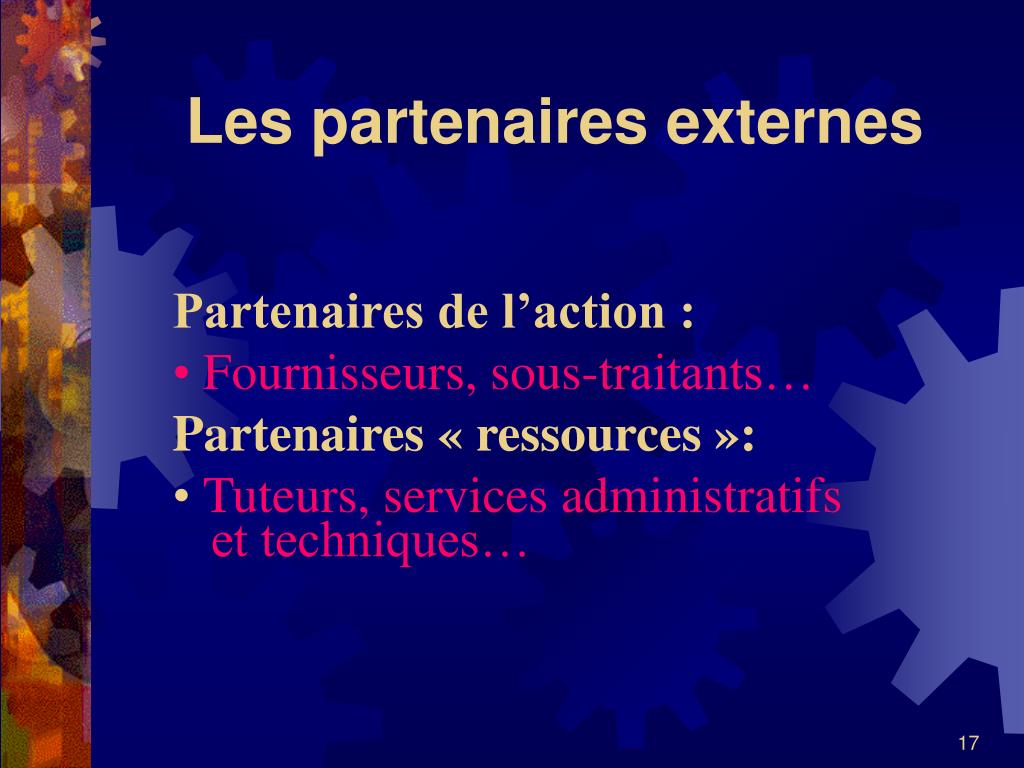 Les partenaires externes

Partenaires de l’action :

• Fournisseurs, sous-traitants…

Partenaires « ressources »:

• Tuteurs, services administratifs et techniques…

17